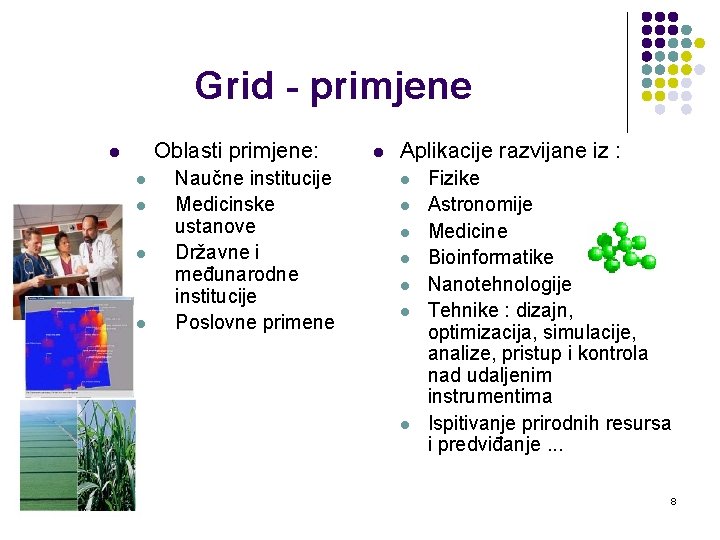 Grid - primjene

- Oblasti primjene:
  - Naučne institucije
  - Medicinske ustanove
  - Državne i međunarodne institucije
  - Poslovne primene

- Aplikacije razvijane iz :
  - Fizike
  - Astronomije
  - Medicine
  - Bioinformatike
  - Nanotehnologije
  - Tehnike : dizajn, optimizacija, simulacije, analize, pristup i kontrola nad udaljenim instrumentima
  - Ispitivanje prirodnih resursa i predviđanje ...

8